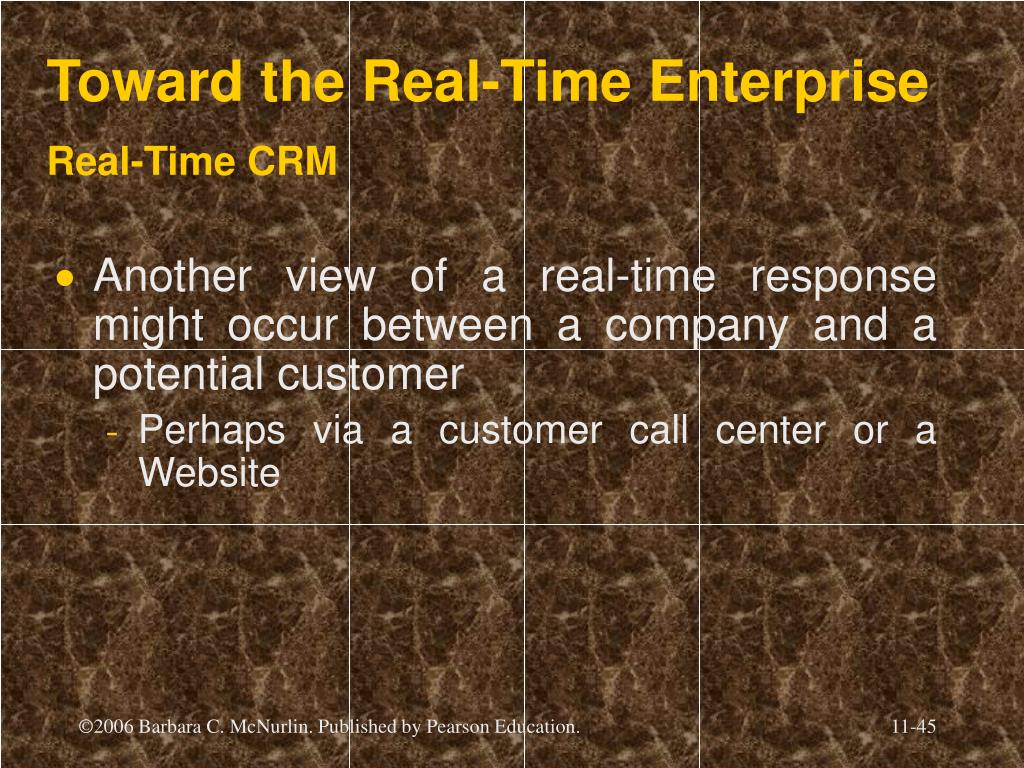 Toward the Real-Time Enterprise

Real-Time CRM

• Another view of a real-time response might occur between a company and a potential customer

- Perhaps via a customer call center or a Website

©2006 Barbara C. McNurlin. Published by Pearson Education.

11-45